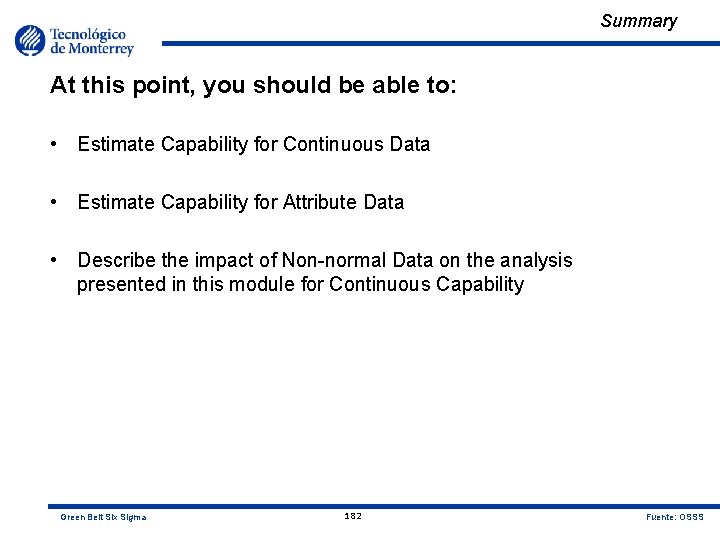 Tecnológico de Monterrey

Summary

At this point, you should be able to:

• Estimate Capability for Continuous Data

• Estimate Capability for Attribute Data

• Describe the impact of Non-normal Data on the analysis presented in this module for Continuous Capability

Green Belt Six Sigma

182

Fuente: OSSS